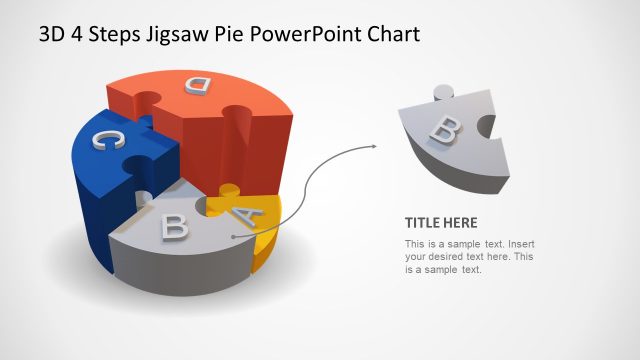 3D 4 Steps Jigsaw Pie PowerPoint Chart

D

C

B

A

B

TITLE HERE

This is a sample text. Insert your desired text here. This is a sample text.